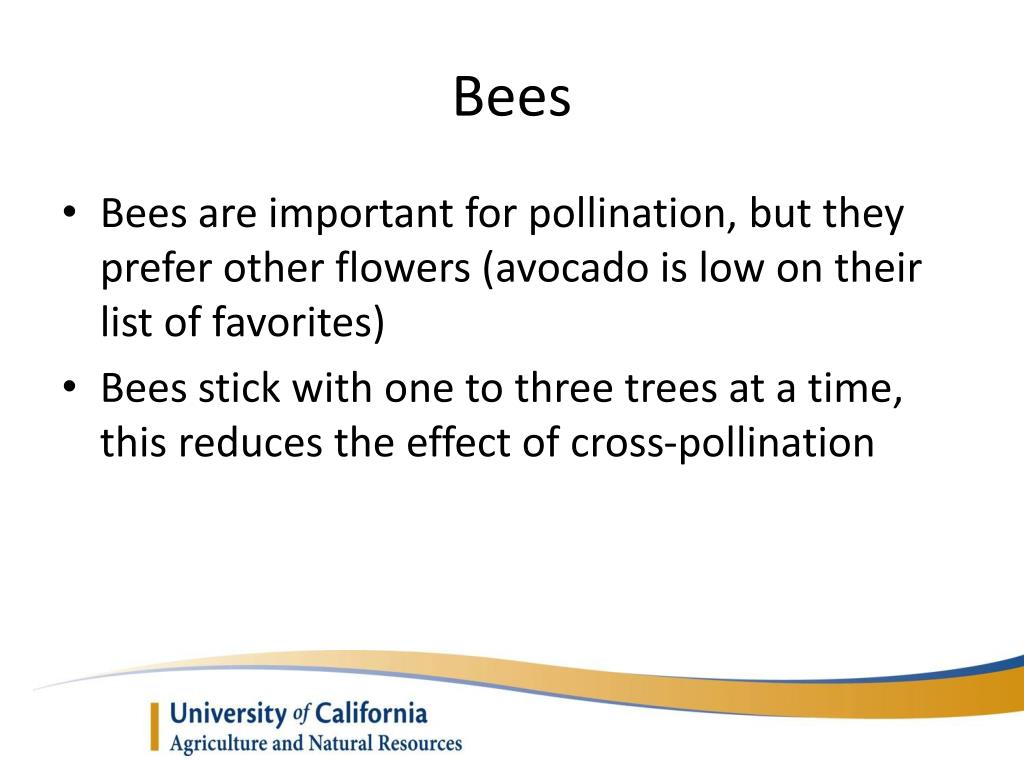 Bees

• Bees are important for pollination, but they prefer other flowers (avocado is low on their list of favorites)
• Bees stick with one to three trees at a time, this reduces the effect of cross-pollination

University of California
Agriculture and Natural Resources